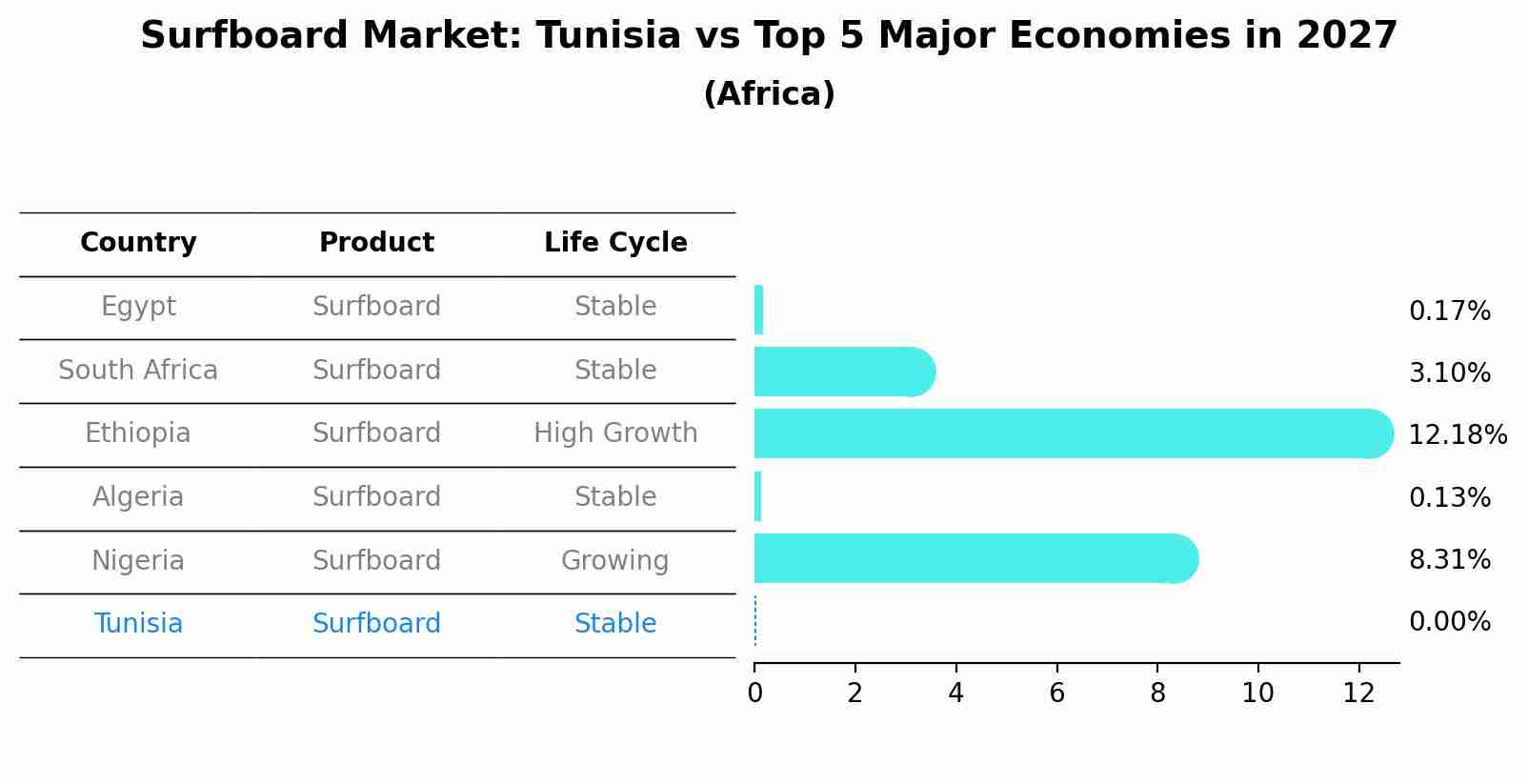 Surfboard Market: Tunisia vs Top 5 Major Economies in 2027
(Africa)

| Country | Product | Life Cycle |
|---|---|---|
| Egypt | Surfboard | Stable |
| South Africa | Surfboard | Stable |
| Ethiopia | Surfboard | High Growth |
| Algeria | Surfboard | Stable |
| Nigeria | Surfboard | Growing |
| Tunisia | Surfboard | Stable |

0.17%
3.10%
12.18%
0.13%
8.31%
0.00%

0 2 4 6 8 10 12